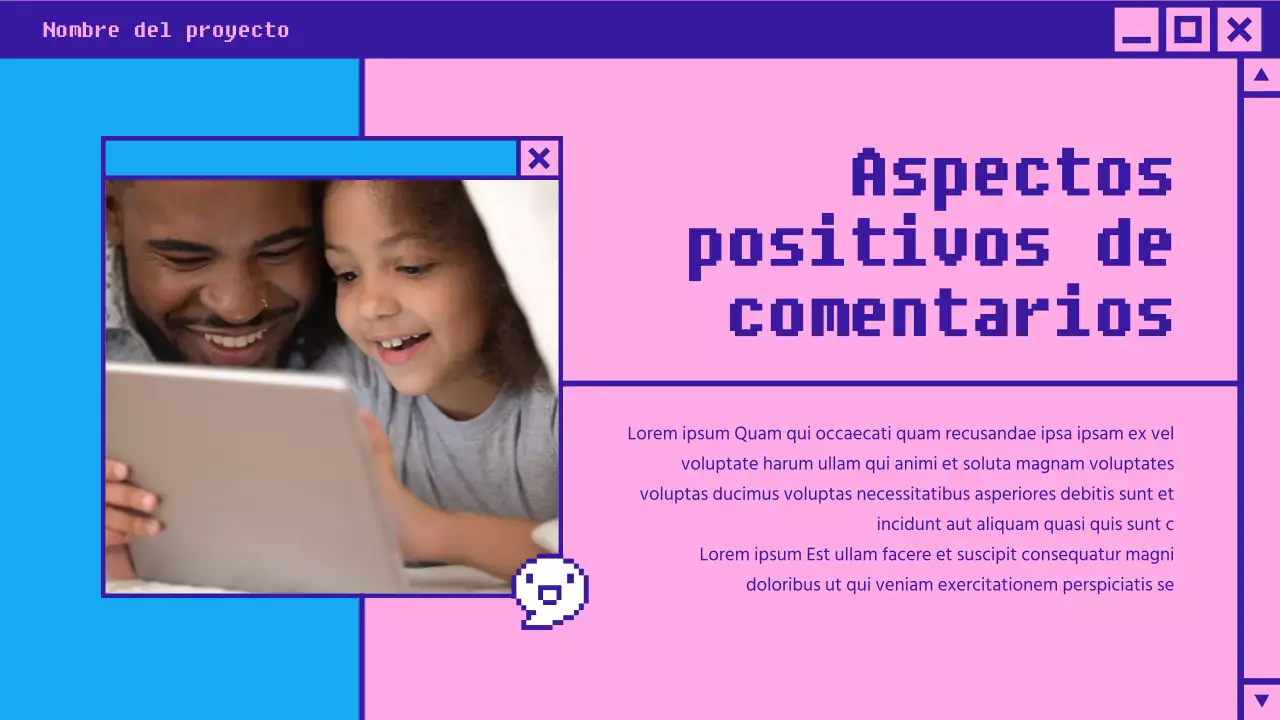 Nombre del proyecto

Aspectos positivos de comentarios

Lorem ipsum Quam qui occaecati quam recusandae ipsa ipsam ex vel voluptate harum ullam qui animi et soluta magnam voluptates voluptas ducimus voluptas necessitatibus asperiores debitis sunt et incidunt aut aliquam quasi quis sunt c
Lorem ipsum Est ullam facere et suscipit consequatur magni doloribus ut qui veniam exercitationem perspiciatis se